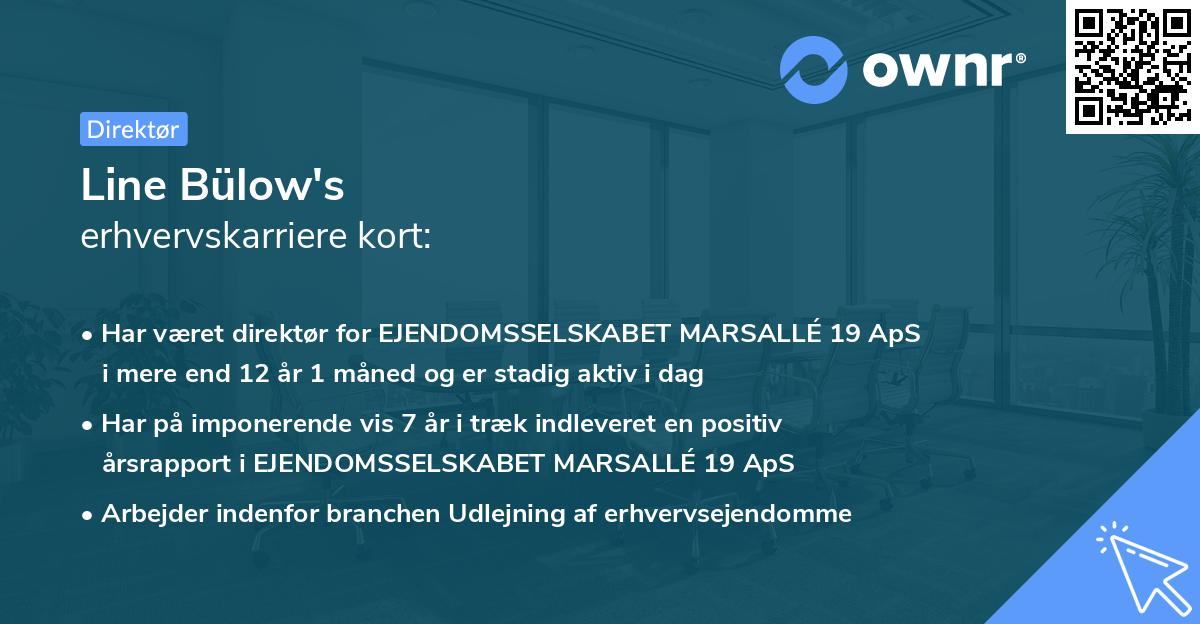 ownr®

Direktør

Line Bülow's
erhvervskarriere kort:

• Har været direktør for EJENDOMSSELSKABET MARSALLÉ 19 ApS i mere end 12 år 1 måned og er stadig aktiv i dag

• Har på imponerende vis 7 år i træk indleveret en positiv årsrapport i EJENDOMSSELSKABET MARSALLÉ 19 ApS

• Arbejder indenfor branchen Udlejning af erhvervsejendomme